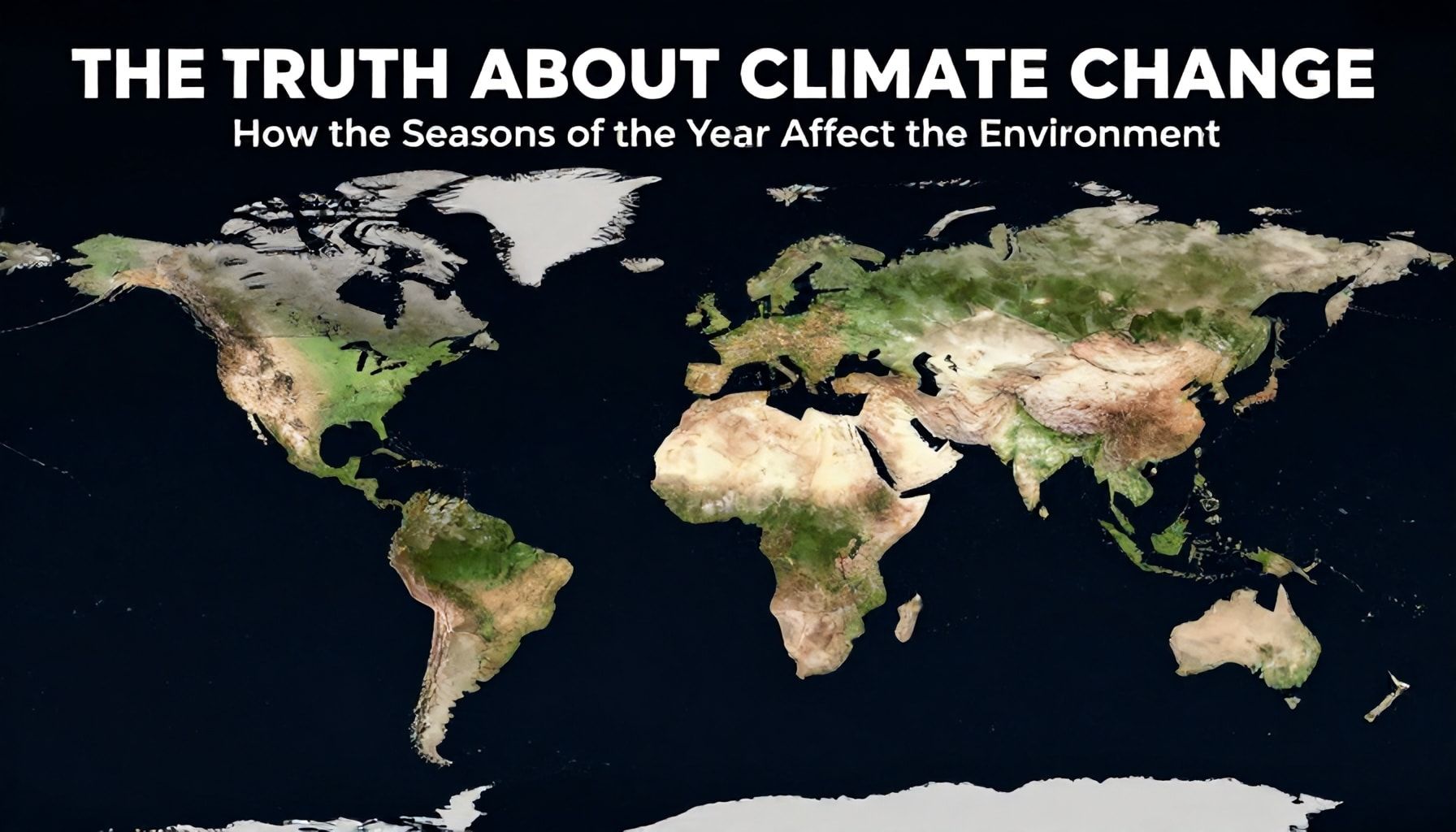 THE TRUTH ABOUT CLIMATE CHANGE

How the Seasons of the Year Affect the Environment